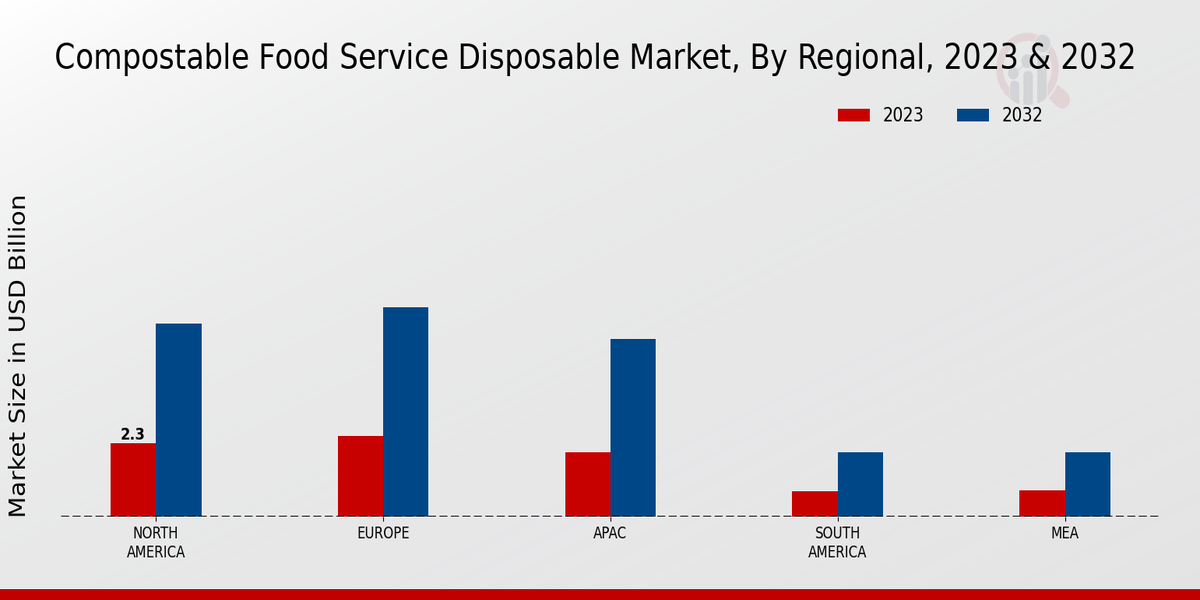 Compostable Food Service Disposable Market, By Regional, 2023 & 2032

2023
2032

Market Size in USD Billion

2.3

NORTH AMERICA
EUROPE
APAC
SOUTH AMERICA
MEA